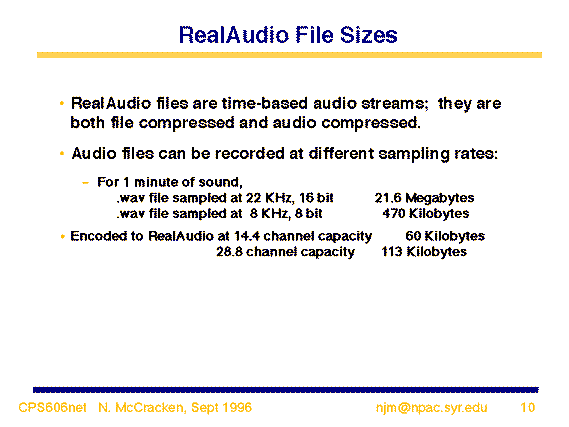 RealAudio File Sizes

• RealAudio files are time-based audio streams; they are both file compressed and audio compressed.

• Audio files can be recorded at different sampling rates:

– For 1 minute of sound,
.wav file sampled at 22 KHz, 16 bit 21.6 Megabytes
.wav file sampled at 8 KHz, 8 bit 470 Kilobytes

• Encoded to RealAudio at 14.4 channel capacity 60 Kilobytes
28.8 channel capacity 113 Kilobytes

CPS606net N. McCracken, Sept 1996 njm@npac.syr.edu 10